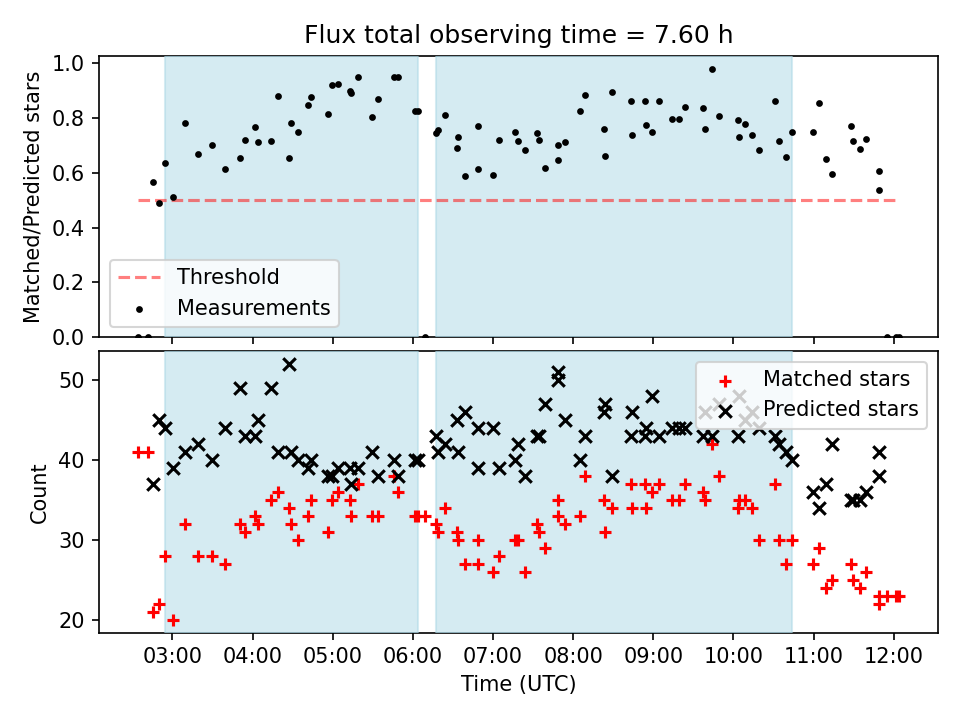 Flux total observing time = 7.60 h

Matched/Predicted stars

1.0
0.8
0.6
0.4
0.2
0.0

Threshold
Measurements

Count

50
40
30
20

Matched stars
Predicted stars

03:00 04:00 05:00 06:00 07:00 08:00 09:00 10:00 11:00 12:00

Time (UTC)